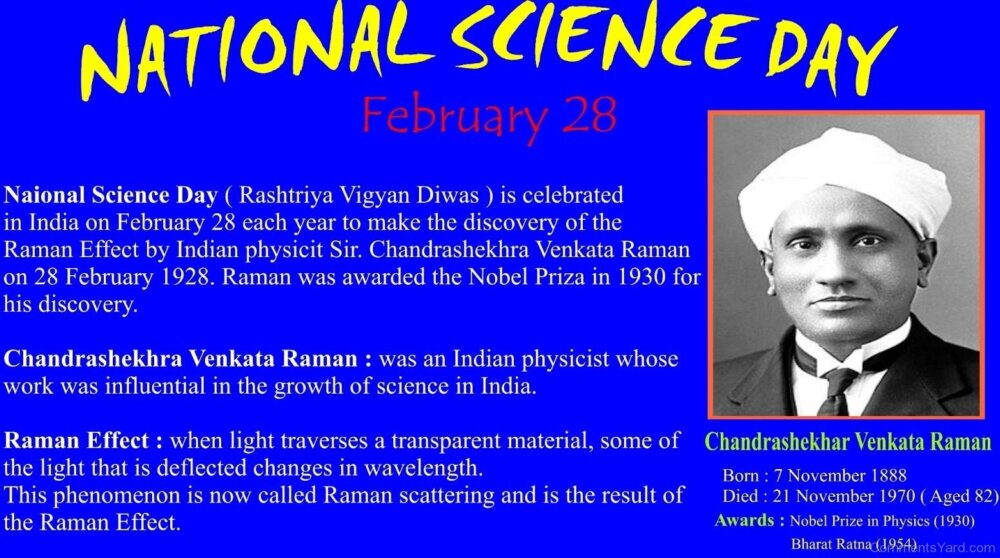 NATIONAL SCIENCE DAY
February 28

Naional Science Day ( Rashtriya Vigyan Diwas ) is celebrated in India on February 28 each year to make the discovery of the Raman Effect by Indian physicit Sir. Chandrashekhra Venkata Raman on 28 February 1928. Raman was awarded the Nobel Priza in 1930 for his discovery.

Chandrashekhra Venkata Raman : was an Indian physicist whose work was influential in the growth of science in India.

Raman Effect : when light traverses a transparent material, some of the light that is deflected changes in wavelength.
This phenomenon is now called Raman scattering and is the result of the Raman Effect.

Chandrashekhar Venkata Raman
Born : 7 November 1888
Died : 21 November 1970 ( Aged 82)
Awards : Nobel Prize in Physics (1930)
Bharat Ratna (1954)
CommentsYard.com